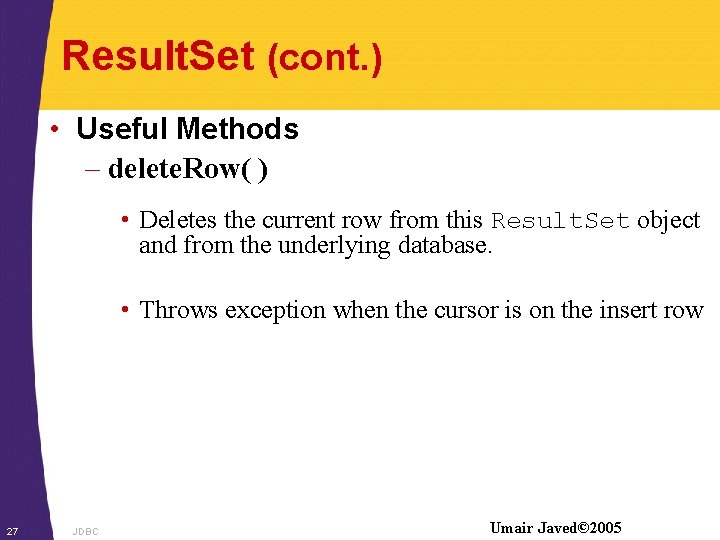 ResultSet (cont.)

• Useful Methods

– deleteRow( )

• Deletes the current row from this ResultSet object and from the underlying database.

• Throws exception when the cursor is on the insert row

27 JDBC Umair Javed©2005